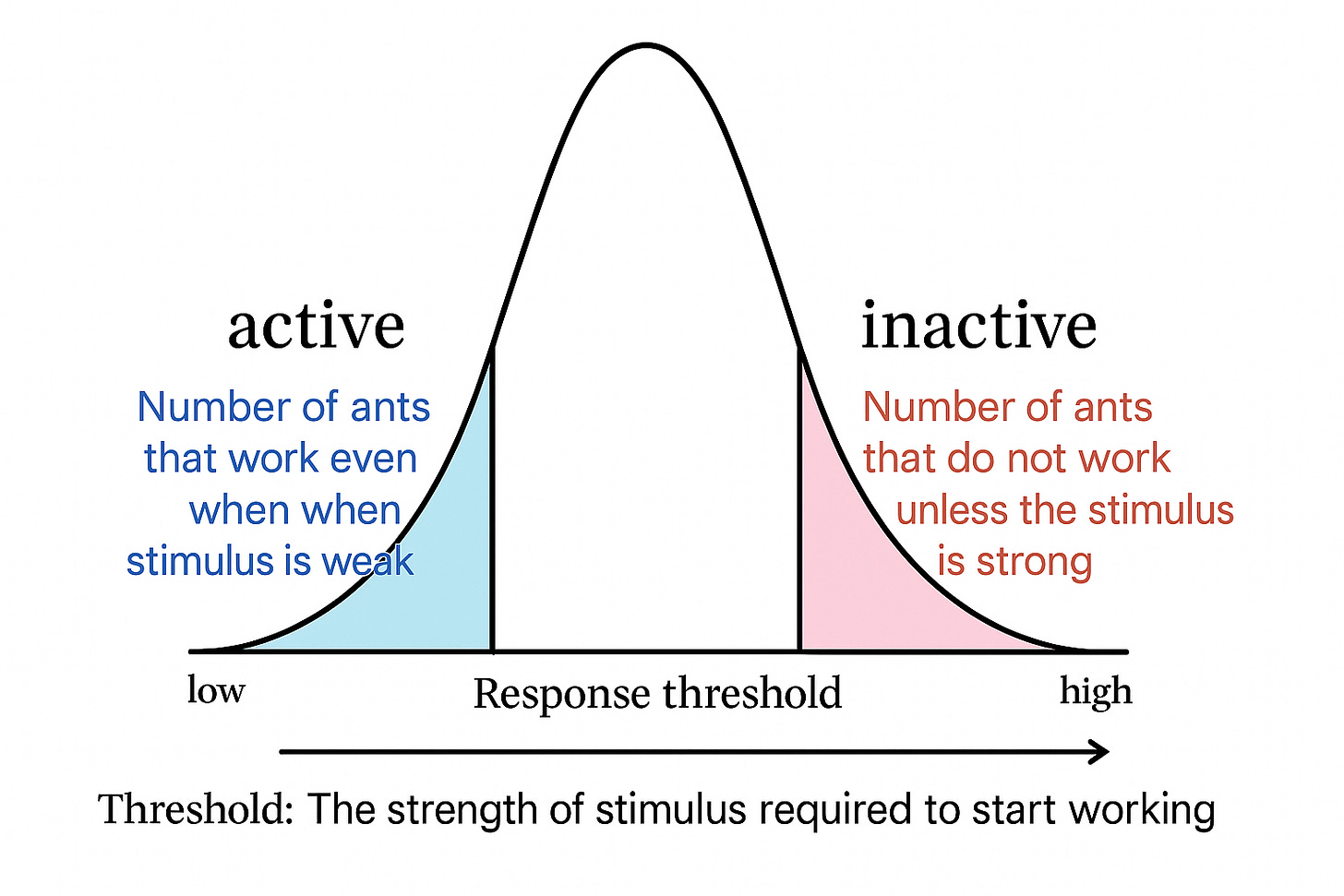 active

Number of ants that work even when when stimulus is weak

inactive

Number of ants that do not work unless the stimulus is strong

low

Response threshold

high

Threshold: The strength of stimulus required to start working